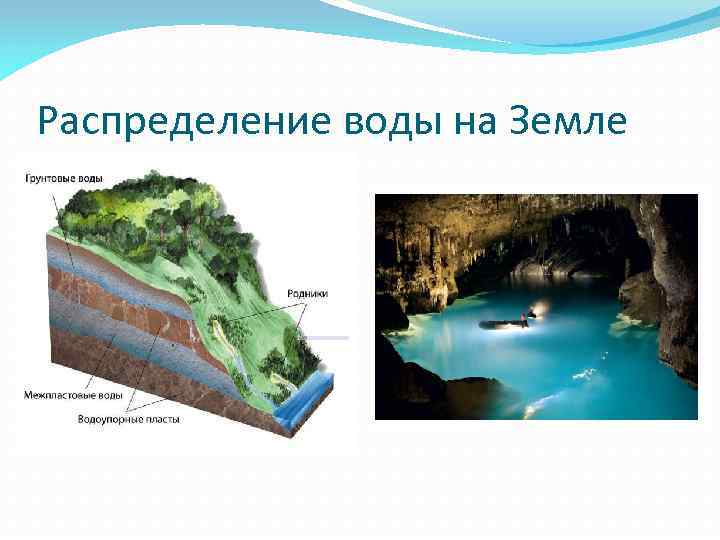 Распределение воды на Земле

Грунтовые воды

Родники

Межпластовые воды

Водоупорные пласты